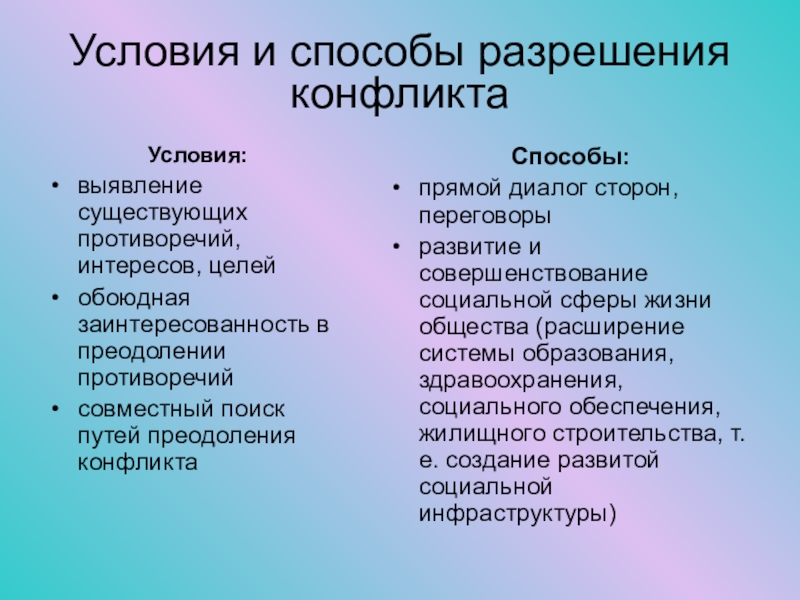 Условия и способы разрешения конфликта

Условия:

• выявление существующих противоречий, интересов, целей
• обоюдная заинтересованность в преодолении противоречий
• совместный поиск путей преодоления конфликта

Способы:

• прямой диалог сторон, переговоры
• развитие и совершенствование социальной сферы жизни общества (расширение системы образования, здравоохранения, социального обеспечения, жилищного строительства, т. е. создание развитой социальной инфраструктуры)